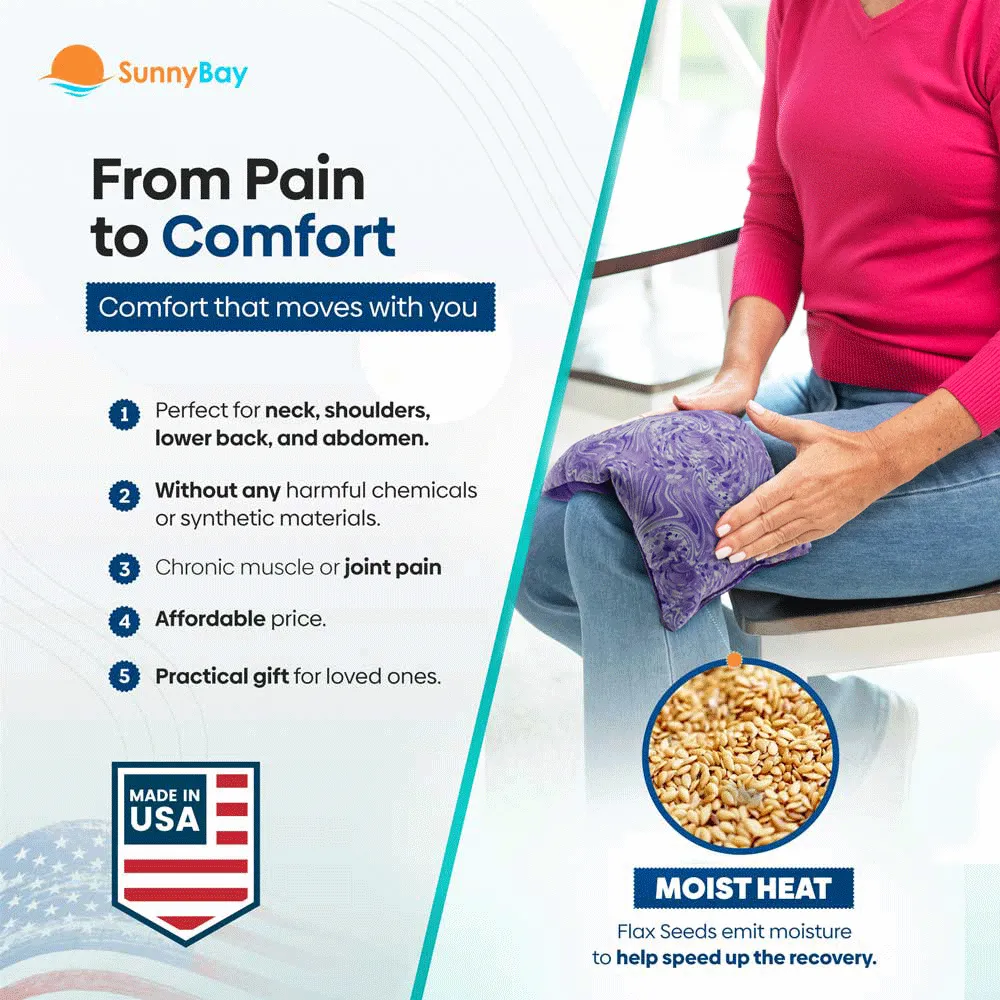 SunnyBay

From Pain to Comfort

Comfort that moves with you

1 Perfect for neck, shoulders, lower back, and abdomen.

2 Without any harmful chemicals or synthetic materials.

3 Chronic muscle or joint pain

4 Affordable price.

5 Practical gift for loved ones.

MADE IN USA

MOIST HEAT

Flax Seeds emit moisture to help speed up the recovery.